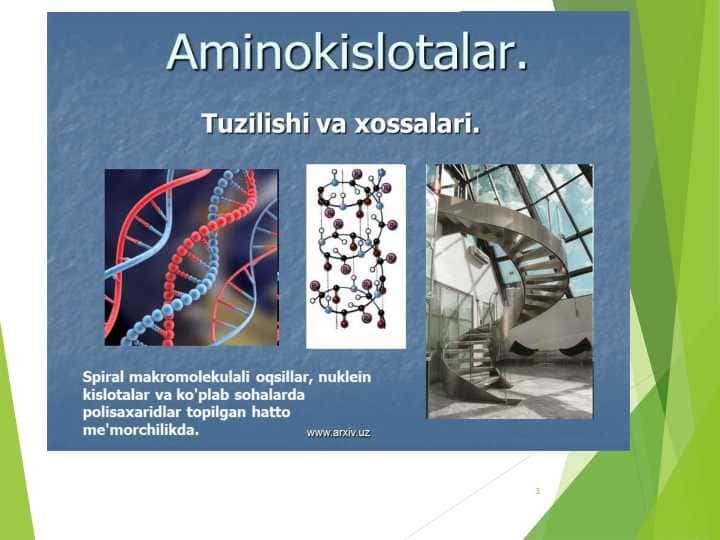 Aminokislotalar.

Tuzilishi va xossalari.

Spiral makromolekulali oqsillar, nuklein kislotalar va ko'plab sohalarda polisaxaridlar topilgan hatto me'morchilikda.

www.arxiv.uz

1